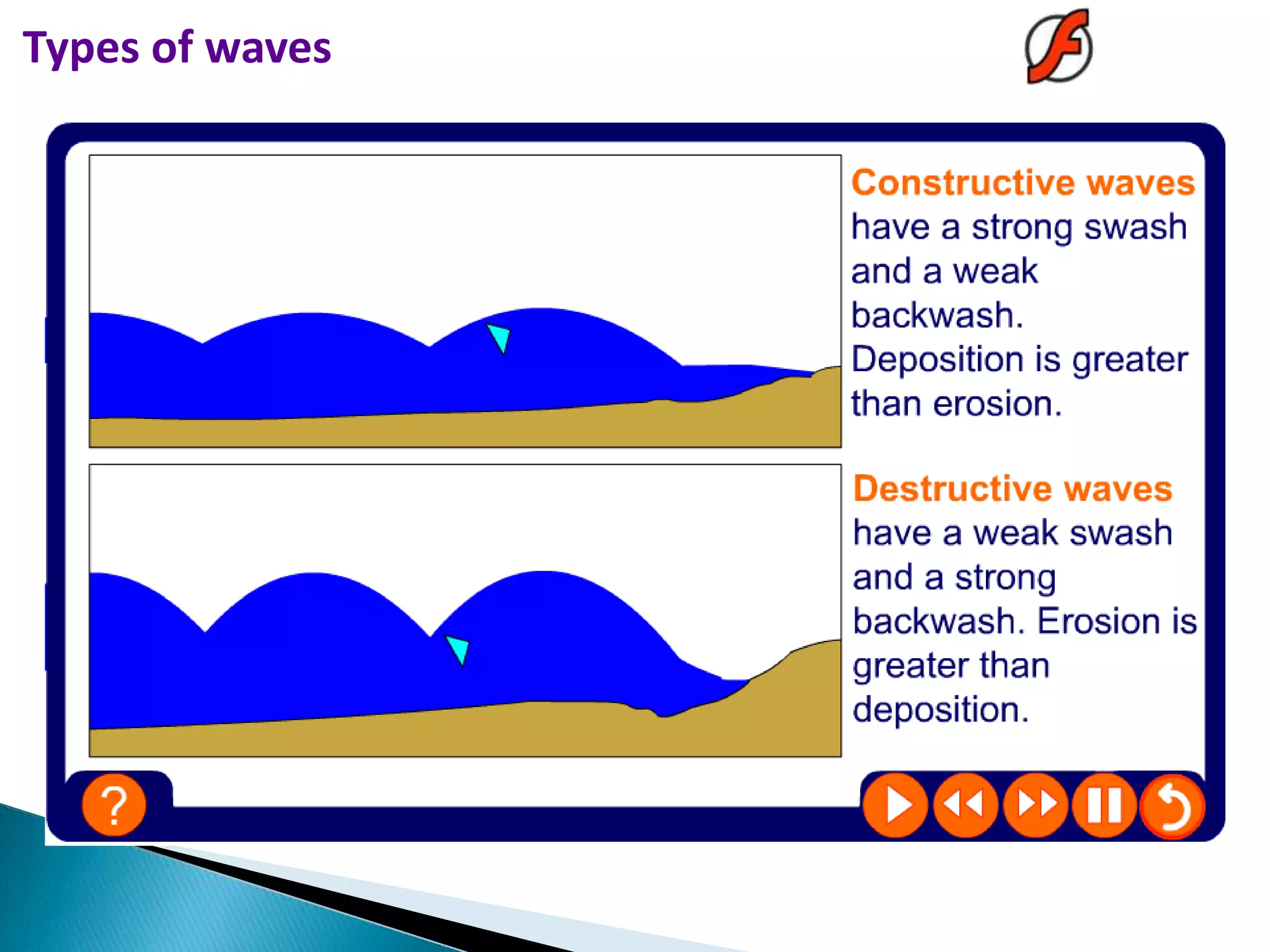 Types of waves

Constructive waves have a strong swash and a weak backwash. Deposition is greater than erosion.

Destructive waves have a weak swash and a strong backwash. Erosion is greater than deposition.

?